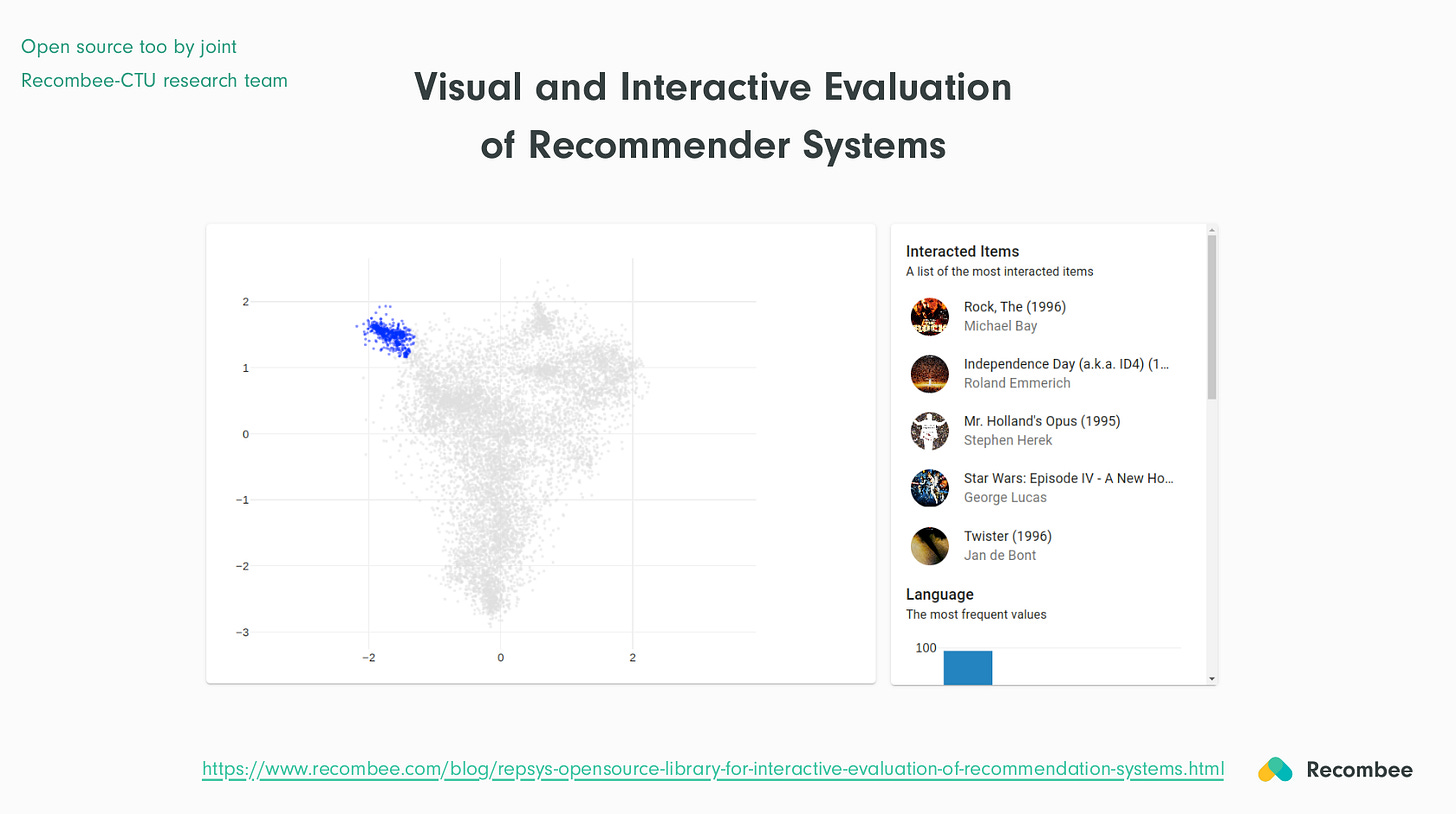 Open source too by joint
Recombee-CTU research team

Visual and Interactive Evaluation of Recommender Systems

2
1
0
−1
−2
−3
−2
0
2

Interacted Items
A list of the most interacted items

Rock, The (1996)
Michael Bay

Independence Day (a.k.a. ID4) (1...
Roland Emmerich

Mr. Holland's Opus (1995)
Stephen Herek

Star Wars: Episode IV - A New Ho...
George Lucas

Twister (1996)
Jan de Bont

Language
The most frequent values

100

https://www.recombee.com/blog/repsys-opensource-library-for-interactive-evaluation-of-recommendation-systems.html

Recombee